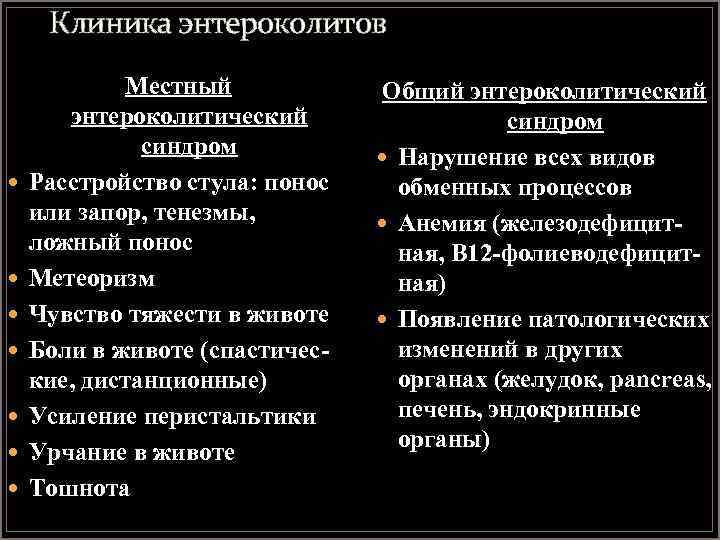 Клиника энтероколитов

Местный энтероколитический синдром

- Расстройство стула: понос или запор, тенезмы, ложный понос
- Метеоризм
- Чувство тяжести в животе
- Боли в животе (спастические, дистанционные)
- Усиление перистальтики
- Урчание в животе
- Тошнота

Общий энтероколитический синдром

- Нарушение всех видов обменных процессов
- Анемия (железодефицитная, В12-фолиеводефицитная)
- Появление патологических изменений в других органах (желудок, pancreas, печень, эндокринные органы)